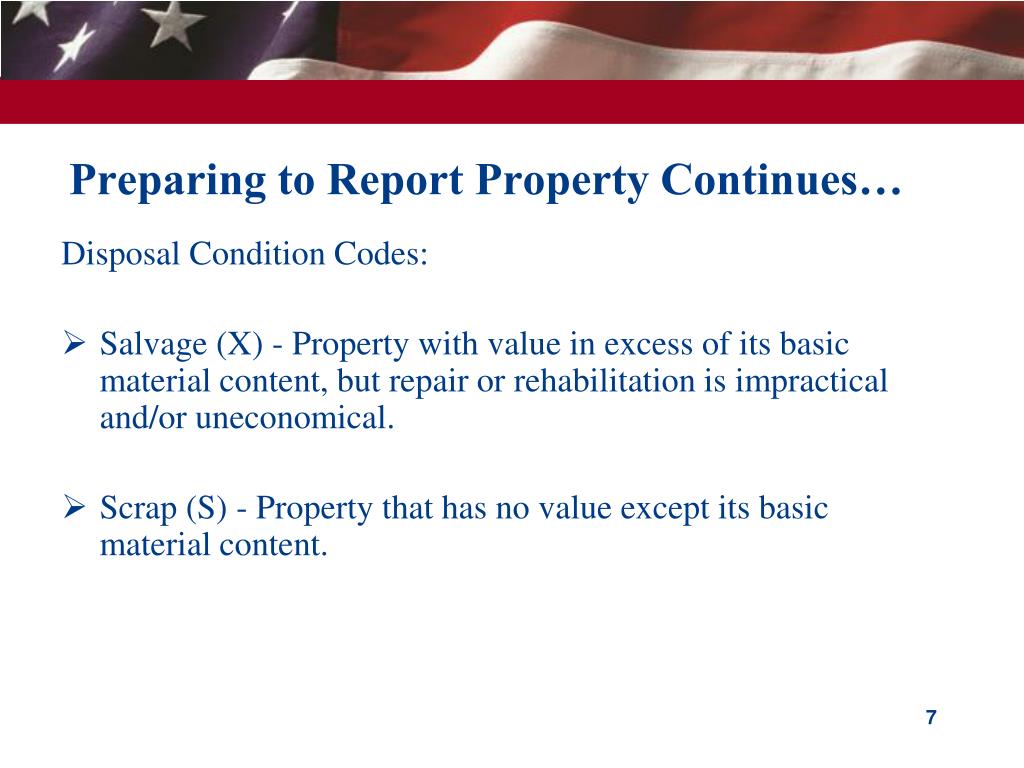 Preparing to Report Property Continues…

Disposal Condition Codes:

➢ Salvage (X) - Property with value in excess of its basic material content, but repair or rehabilitation is impractical and/or uneconomical.

➢ Scrap (S) - Property that has no value except its basic material content.

7